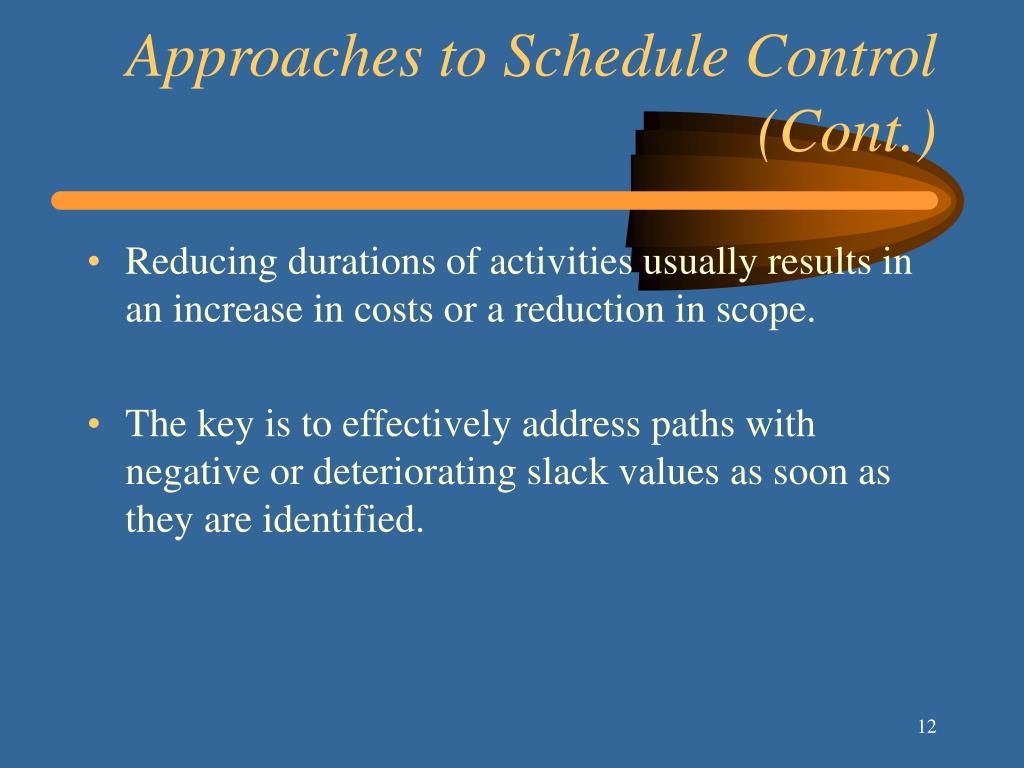 Approaches to Schedule Control (Cont.)

• Reducing durations of activities usually results in an increase in costs or a reduction in scope.

• The key is to effectively address paths with negative or deteriorating slack values as soon as they are identified.

12